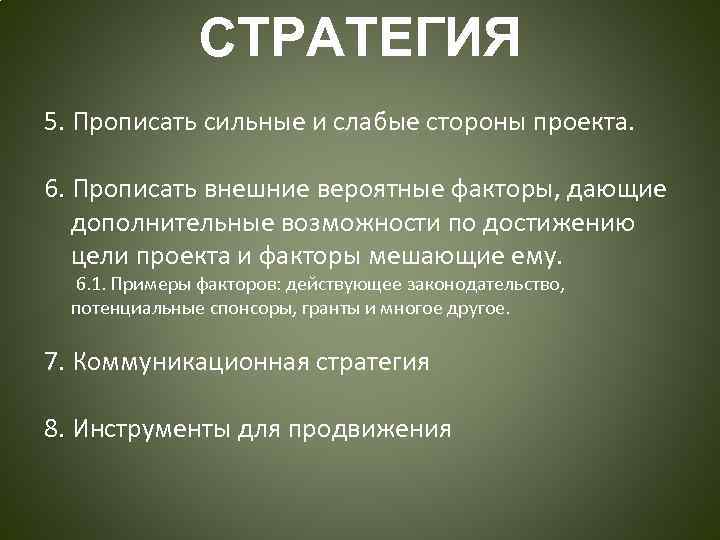 СТРАТЕГИЯ

5. Прописать сильные и слабые стороны проекта.

6. Прописать внешние вероятные факторы, дающие дополнительные возможности по достижению цели проекта и факторы мешающие ему.
6.1. Примеры факторов: действующее законодательство, потенциальные спонсоры, гранты и многое другое.

7. Коммуникационная стратегия

8. Инструменты для продвижения